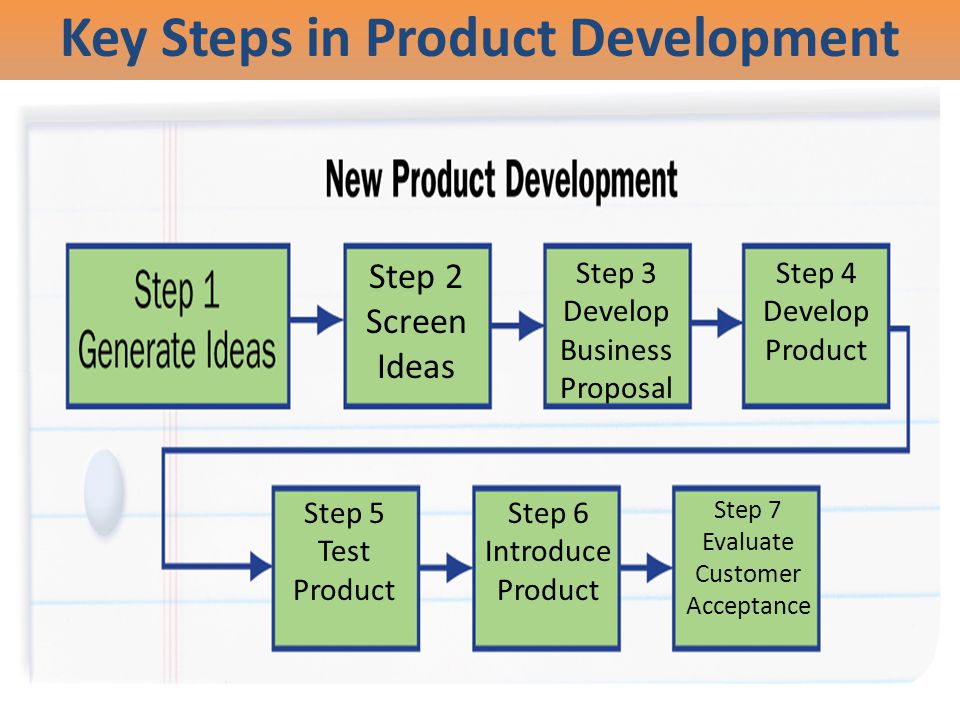 Key Steps in Product Development

New Product Development

Step 1
Generate Ideas

Step 2
Screen
Ideas

Step 3
Develop
Business
Proposal

Step 4
Develop
Product

Step 5
Test
Product

Step 6
Introduce
Product

Step 7
Evaluate
Customer
Acceptance